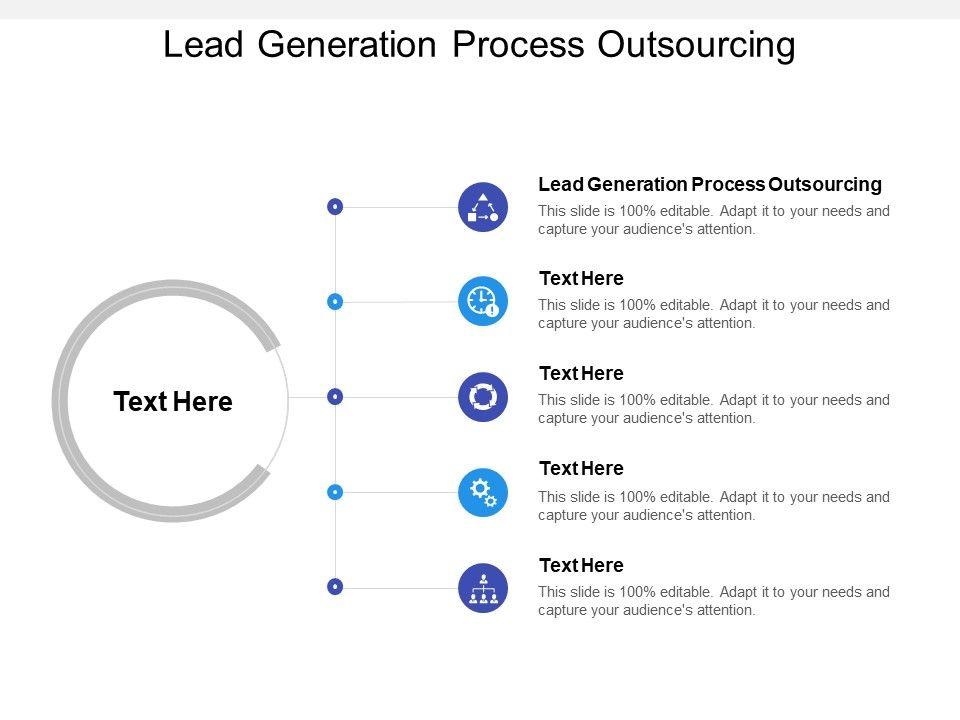 Lead Generation Process Outsourcing

Text Here

Lead Generation Process Outsourcing
This slide is 100% editable. Adapt it to your needs and capture your audience's attention.

Text Here
This slide is 100% editable. Adapt it to your needs and capture your audience's attention.

Text Here
This slide is 100% editable. Adapt it to your needs and capture your audience's attention.

Text Here
This slide is 100% editable. Adapt it to your needs and capture your audience's attention.

Text Here
This slide is 100% editable. Adapt it to your needs and capture your audience's attention.